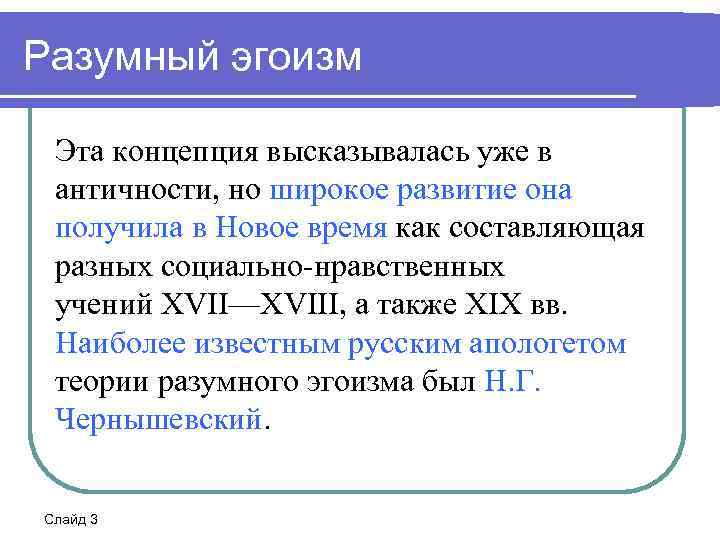 Разумный эгоизм

Эта концепция высказывалась уже в античности, но широкое развитие она получила в Новое время как составляющая разных социально-нравственных учений XVII—XVIII, а также XIX вв. Наиболее известным русским апологетом теории разумного эгоизма был Н.Г. Чернышевский.

Слайд 3